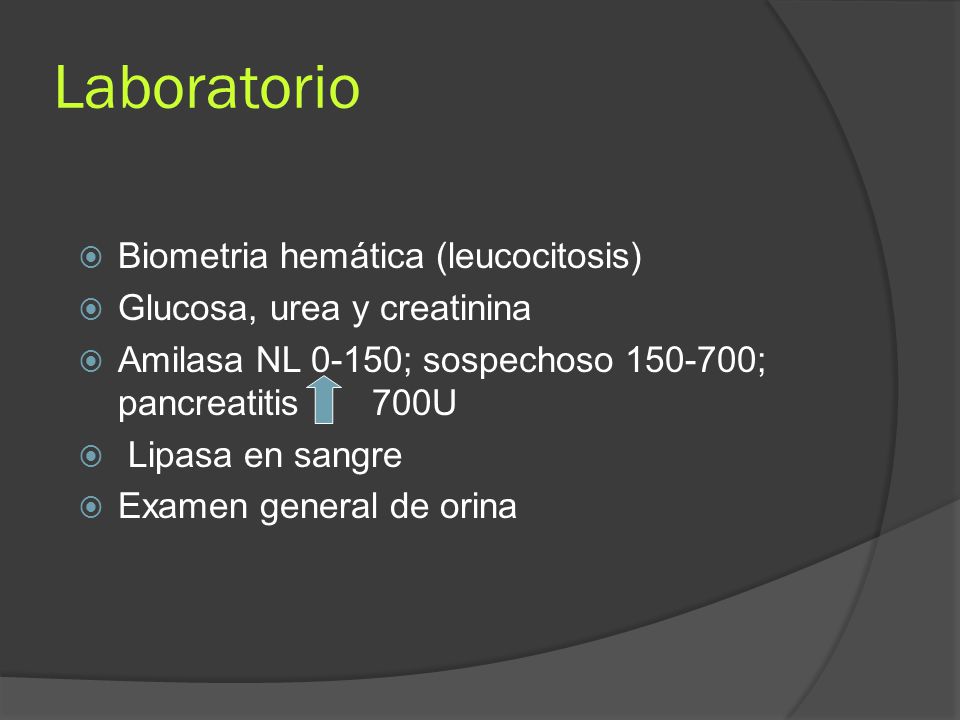 Laboratorio

Biometria hemática (leucocitosis)
Glucosa, urea y creatinina
Amilasa NL 0-150; sospechoso 150-700; pancreatitis 700U
Lipasa en sangre
Examen general de orina